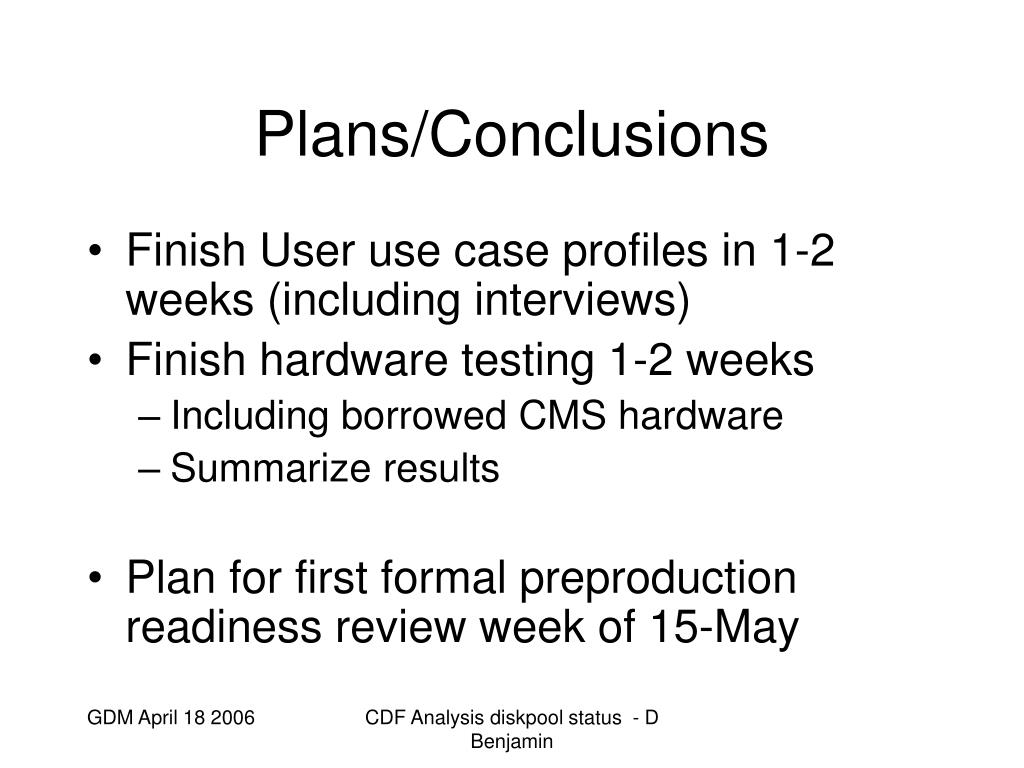 Plans/Conclusions

• Finish User use case profiles in 1-2 weeks (including interviews)
• Finish hardware testing 1-2 weeks
– Including borrowed CMS hardware
– Summarize results

• Plan for first formal preproduction readiness review week of 15-May

GDM April 18 2006

CDF Analysis diskpool status - D Benjamin